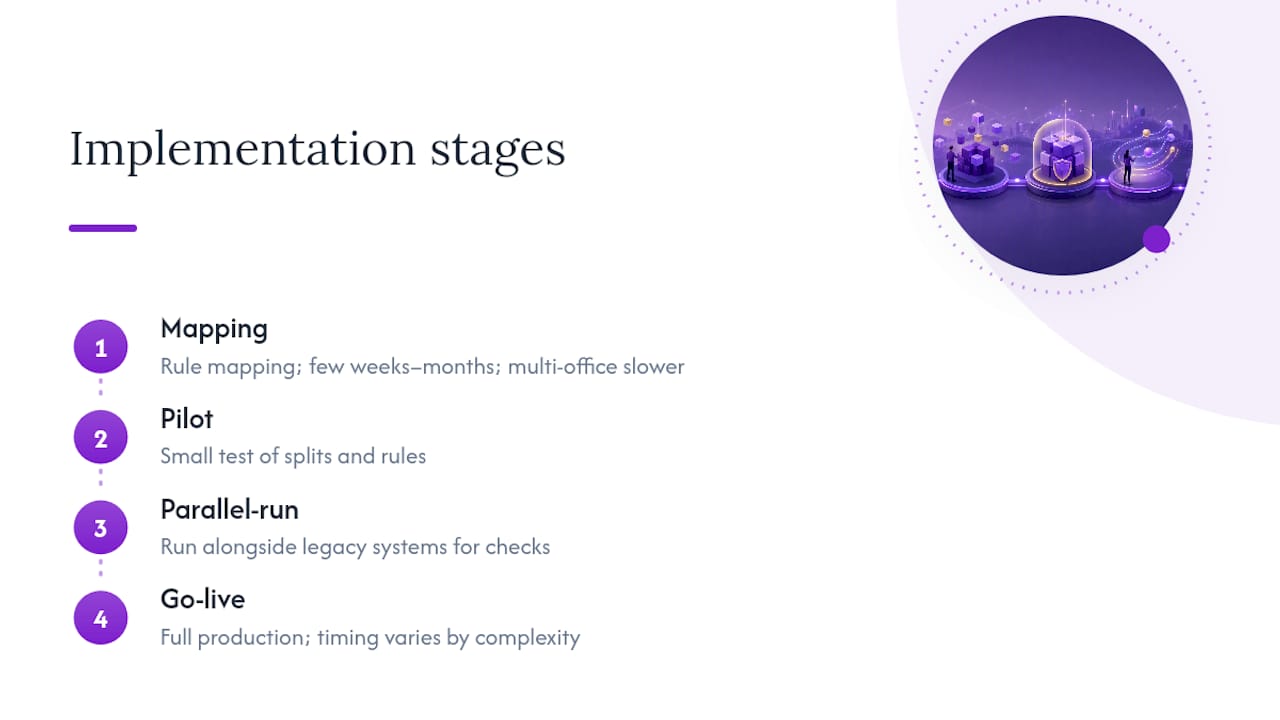 Implementation stages

1
Mapping
Rule mapping; few weeks–months; multi-office slower

2
Pilot
Small test of splits and rules

3
Parallel-run
Run alongside legacy systems for checks

4
Go-live
Full production; timing varies by complexity